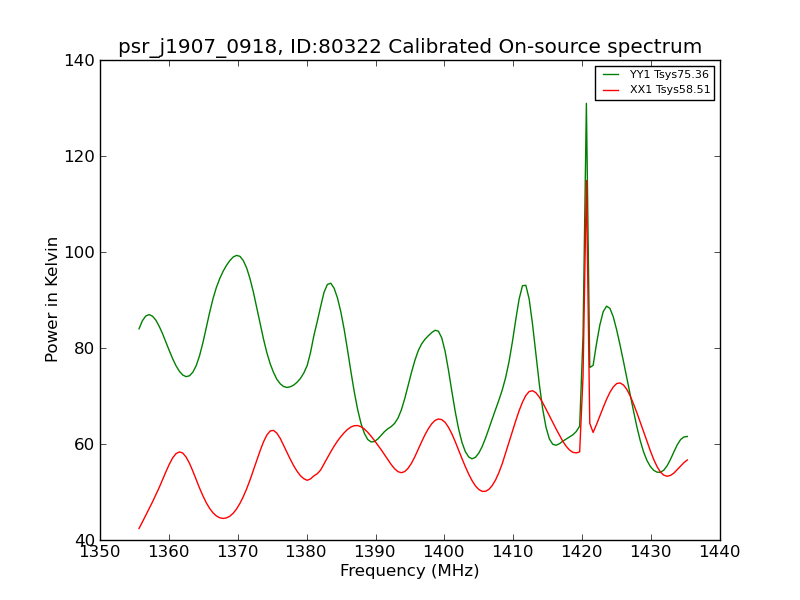 psr_j1907_0918, ID:80322 Calibrated On-source spectrum

YY1 Tsys75.36
XX1 Tsys58.51

Power in Kelvin

140
120
100
80
60
40

1350 1360 1370 1380 1390 1400 1410 1420 1430 1440

Frequency (MHz)